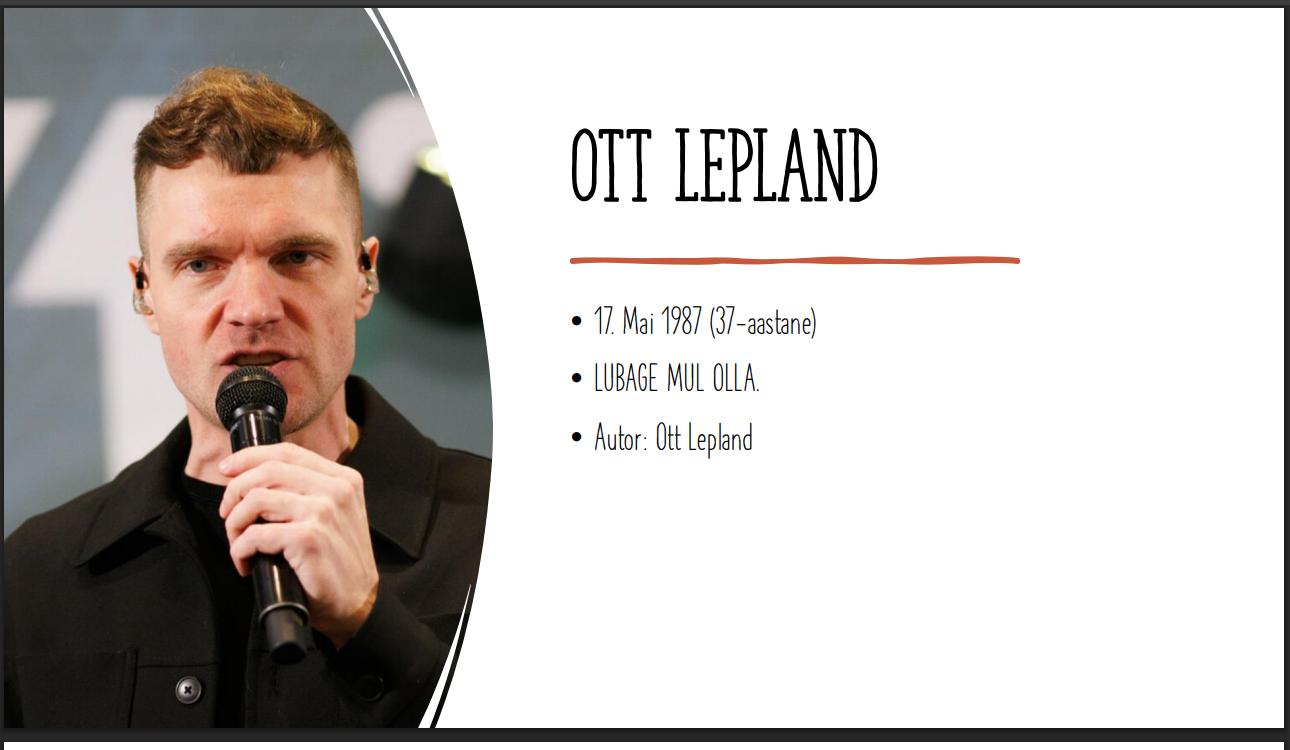 OTT LEPLAND

• 17. Mai 1987 (37-aastane)
• LUBAGE MUL OLLA.
• Autor: Ott Lepland